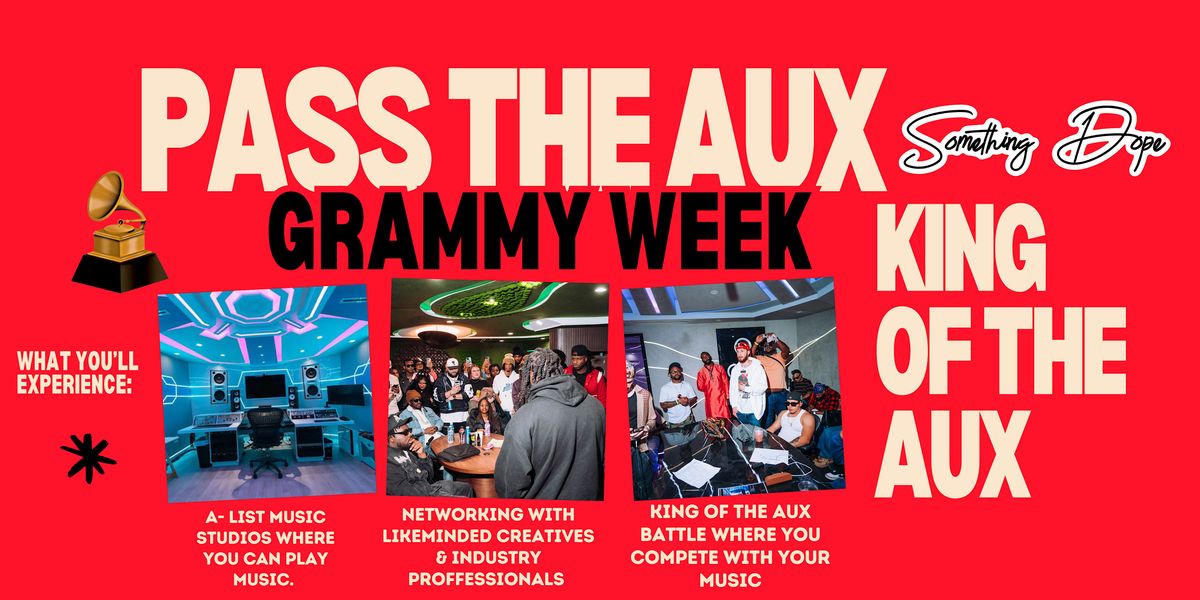 PASS THE AUX

Something Dope

GRAMMY WEEK

KING OF THE AUX

WHAT YOU'LL EXPERIENCE:

A- LIST MUSIC STUDIOS WHERE YOU CAN PLAY MUSIC.

NETWORKING WITH LIKEMINDED CREATIVES & INDUSTRY PROFFESSIONALS

KING OF THE AUX BATTLE WHERE YOU COMPETE WITH YOUR MUSIC